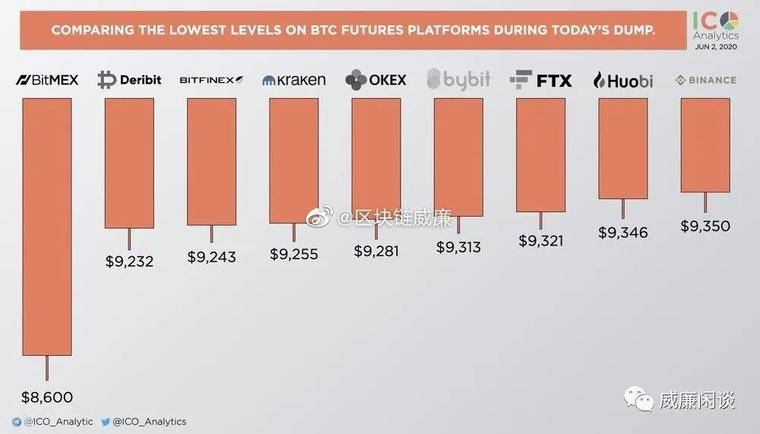 COMPARING THE LOWEST LEVELS ON BTC FUTURES PLATFORMS DURING TODAY'S DUMP.

ICO Analytics
JUN 2, 2020

BitMEX
Deribit
BITFINEX
kraken
OKEX
bybit
FTX
Huobi
BINANCE

$8,600
$9,232
$9,243
$9,255
$9,281
$9,313
$9,321
$9,346
$9,350

@区块链威廉

威廉闲谈

@ICO_Analytic
@ICO_Analytics